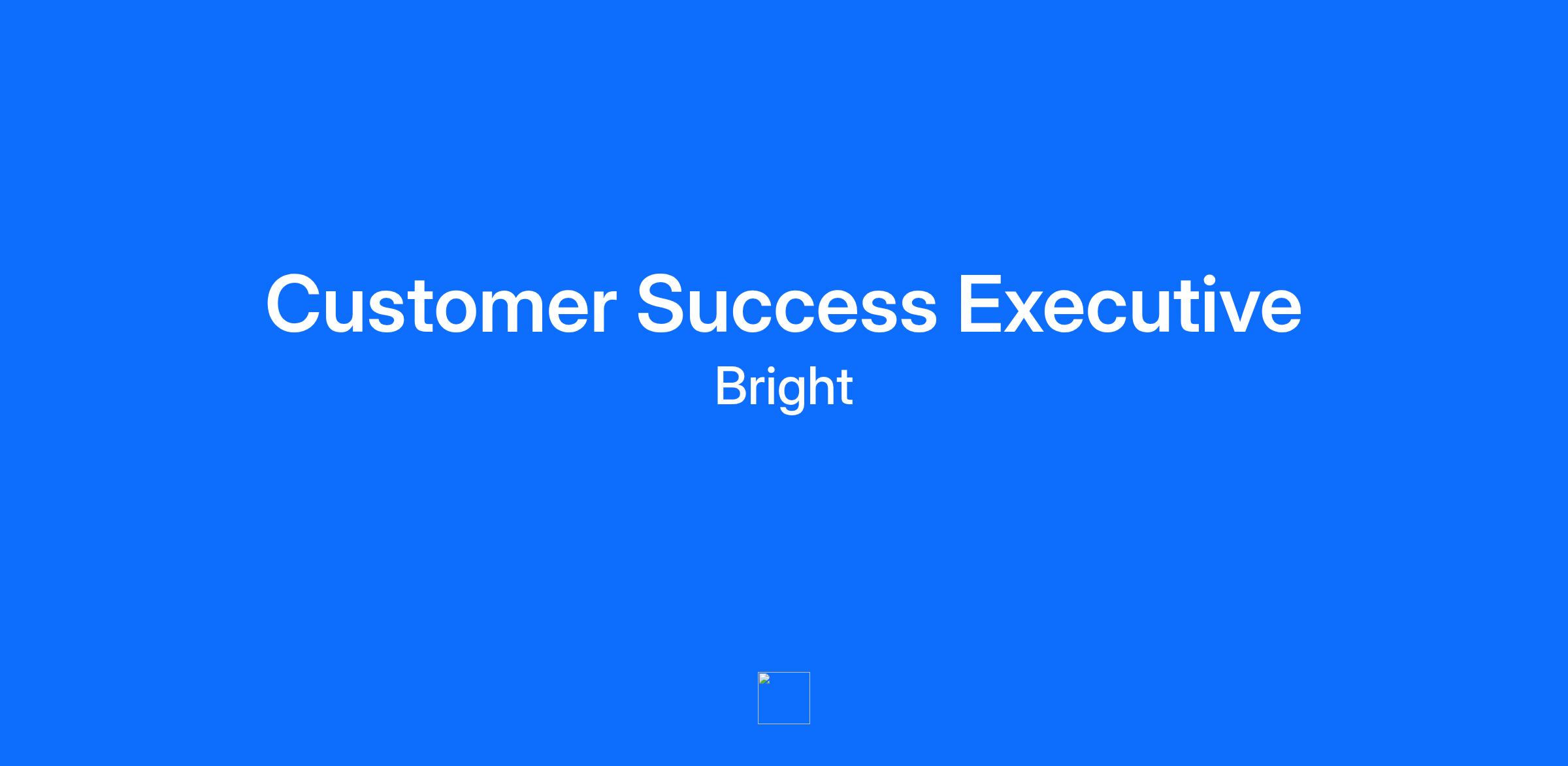 Customer Success Executive

Bright